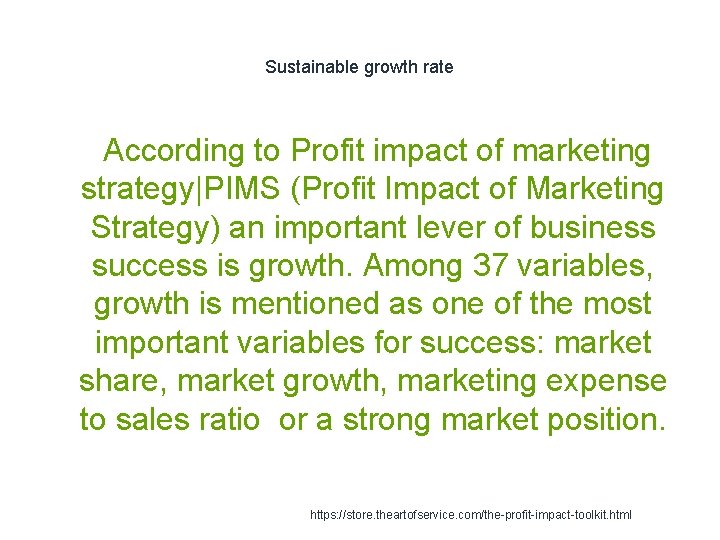 Sustainable growth rate

According to Profit impact of marketing strategy|PIMS (Profit Impact of Marketing Strategy) an important lever of business success is growth. Among 37 variables, growth is mentioned as one of the most important variables for success: market share, market growth, marketing expense to sales ratio  or a strong market position.

https://store.theartofservice.com/the-profit-impact-toolkit.html